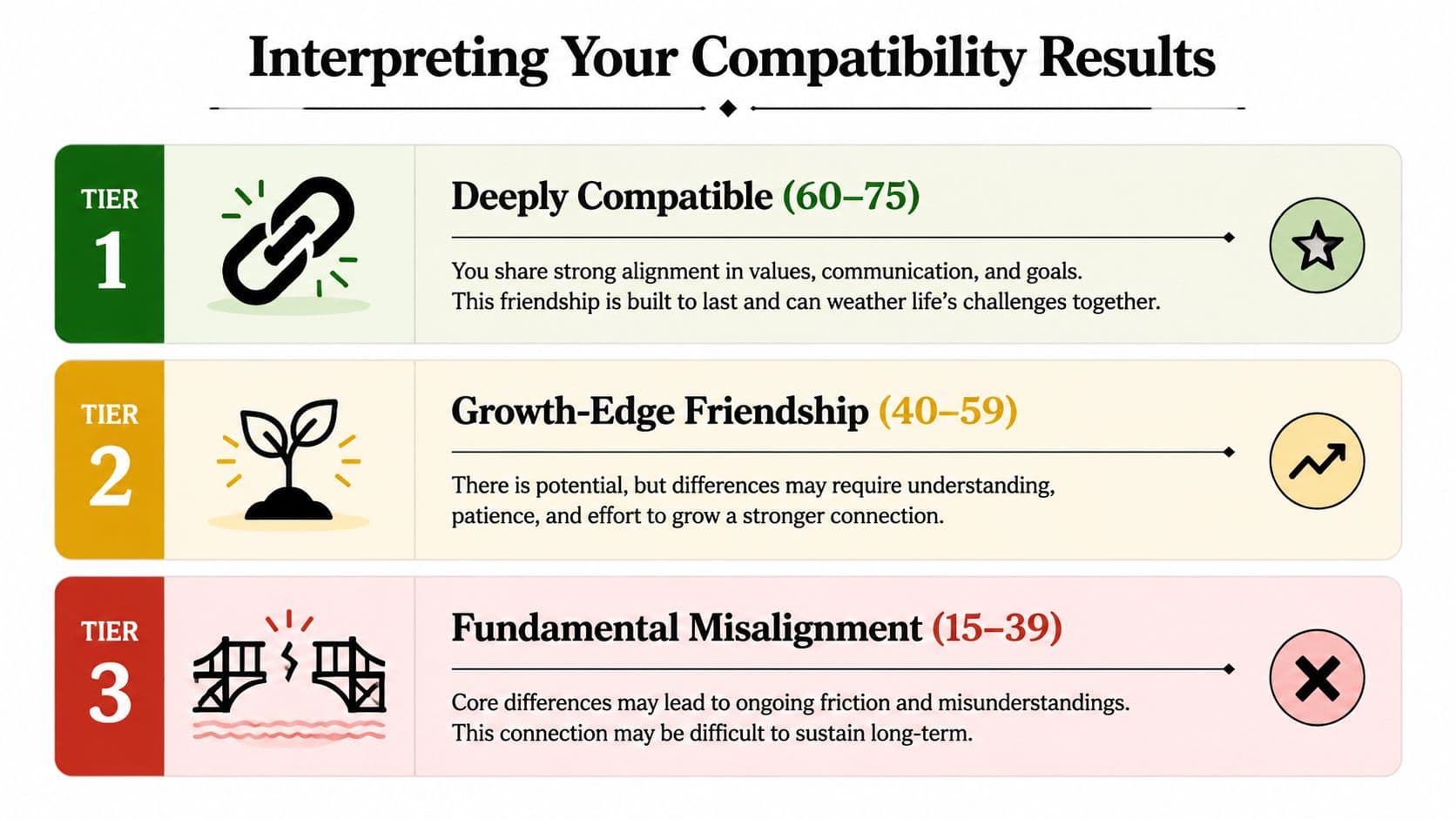 Interpreting Your Compatibility Results

TIER 1

Deeply Compatible (60–75)

You share strong alignment in values, communication, and goals. This friendship is built to last and can weather life's challenges together.

TIER 2

Growth-Edge Friendship (40–59)

There is potential, but differences may require understanding, patience, and effort to grow a stronger connection.

TIER 3

Fundamental Misalignment (15–39)

Core differences may lead to ongoing friction and misunderstandings. This connection may be difficult to sustain long-term.